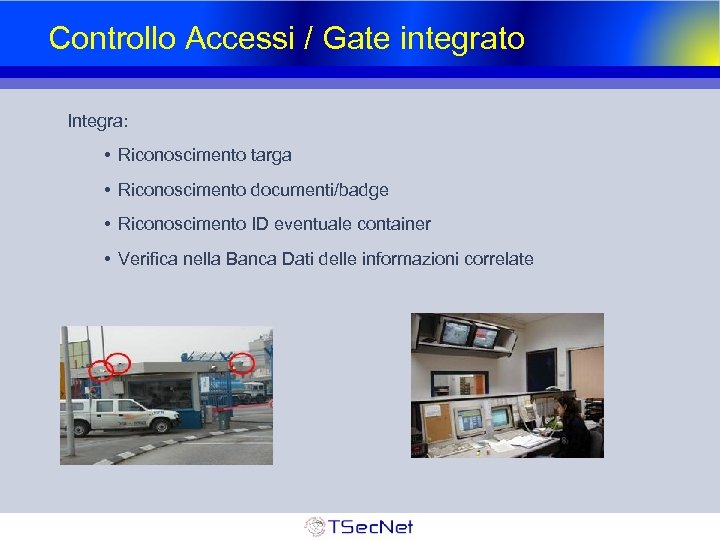 Controllo Accessi / Gate integrato

Integra:

• Riconoscimento targa

• Riconoscimento documenti/badge

• Riconoscimento ID eventuale container

• Verifica nella Banca Dati delle informazioni correlate

TSecNet